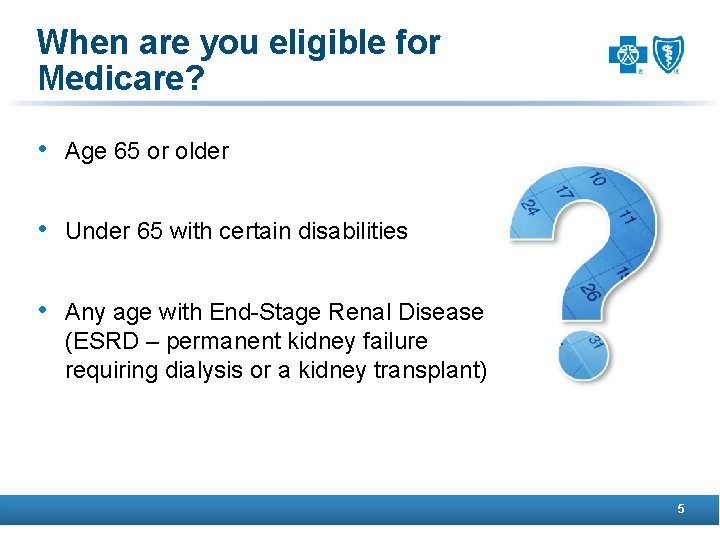 When are you eligible for Medicare?

• Age 65 or older

• Under 65 with certain disabilities

• Any age with End-Stage Renal Disease (ESRD – permanent kidney failure requiring dialysis or a kidney transplant)

10
17
24
11
26
31

5